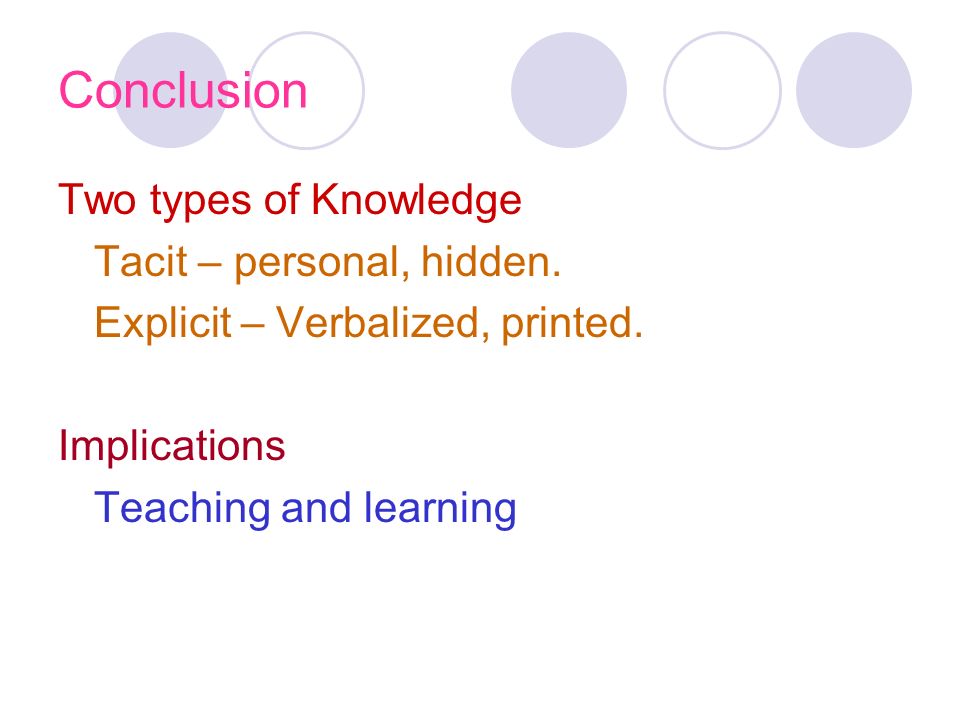 Conclusion

Two types of Knowledge

Tacit – personal, hidden.

Explicit – Verbalized, printed.

Implications

Teaching and learning